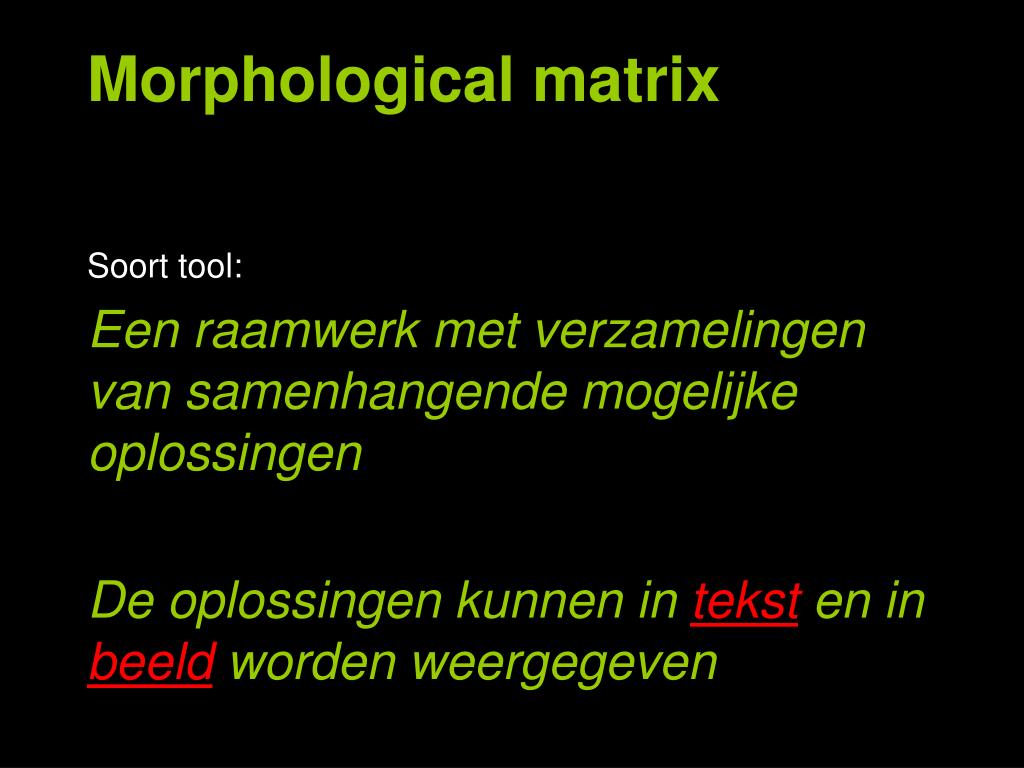 Morphological matrix

Soort tool:

Een raamwerk met verzamelingen van samenhangende mogelijke oplossingen

De oplossingen kunnen in tekst en in beeld worden weergegeven